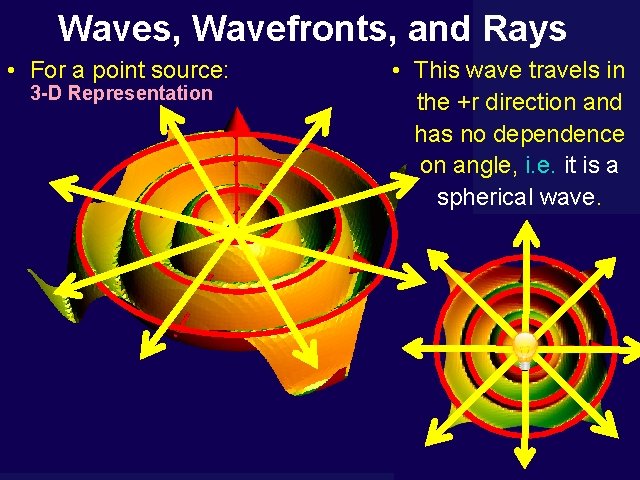 Waves, Wavefronts, and Rays

• For a point source:
3-D Representation

• This wave travels in the +r direction and has no dependence on angle, i.e. it is a spherical wave.